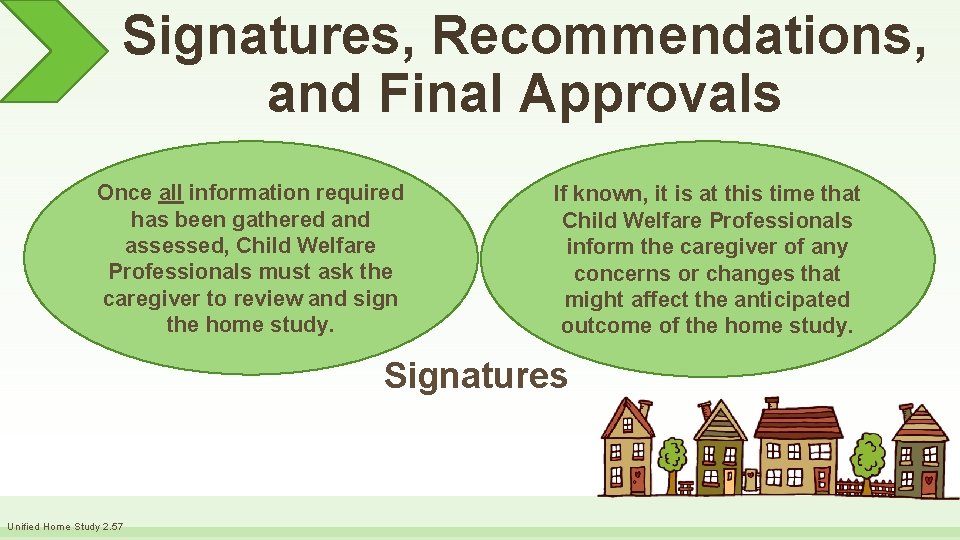 Signatures, Recommendations, and Final Approvals

Once all information required has been gathered and assessed, Child Welfare Professionals must ask the caregiver to review and sign the home study.

If known, it is at this time that Child Welfare Professionals inform the caregiver of any concerns or changes that might affect the anticipated outcome of the home study.

Signatures

Unified Home Study 2.57